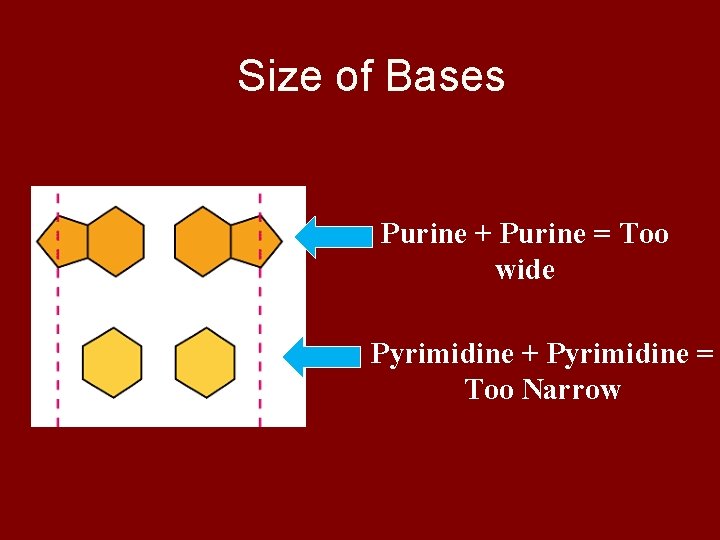 Size of Bases

Purine + Purine = Too wide

Pyrimidine + Pyrimidine = Too Narrow